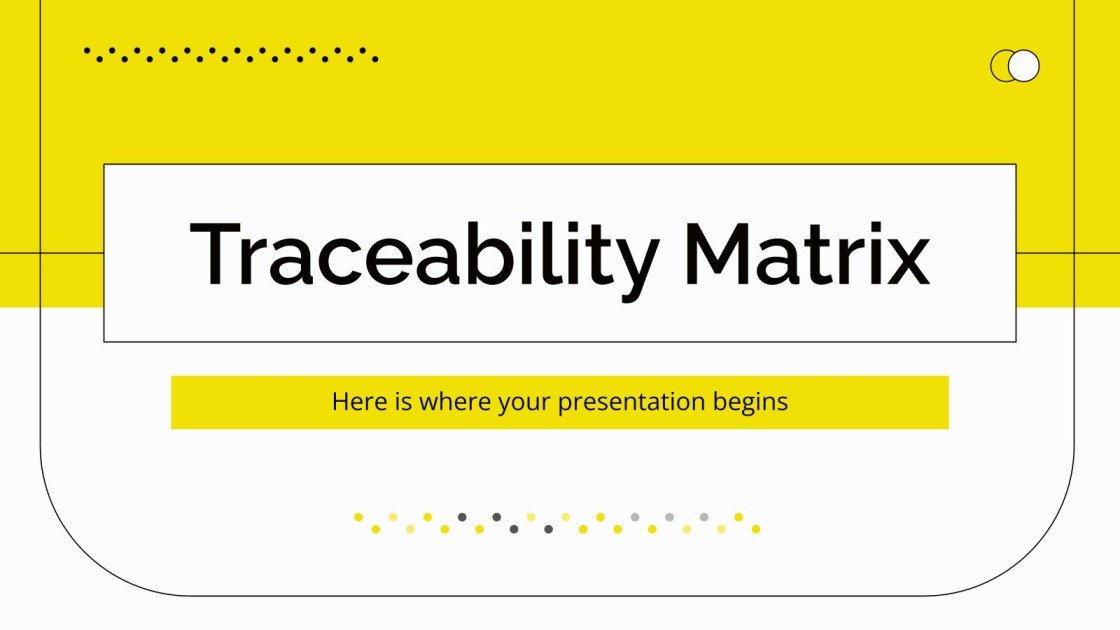 Traceability Matrix

Here is where your presentation begins